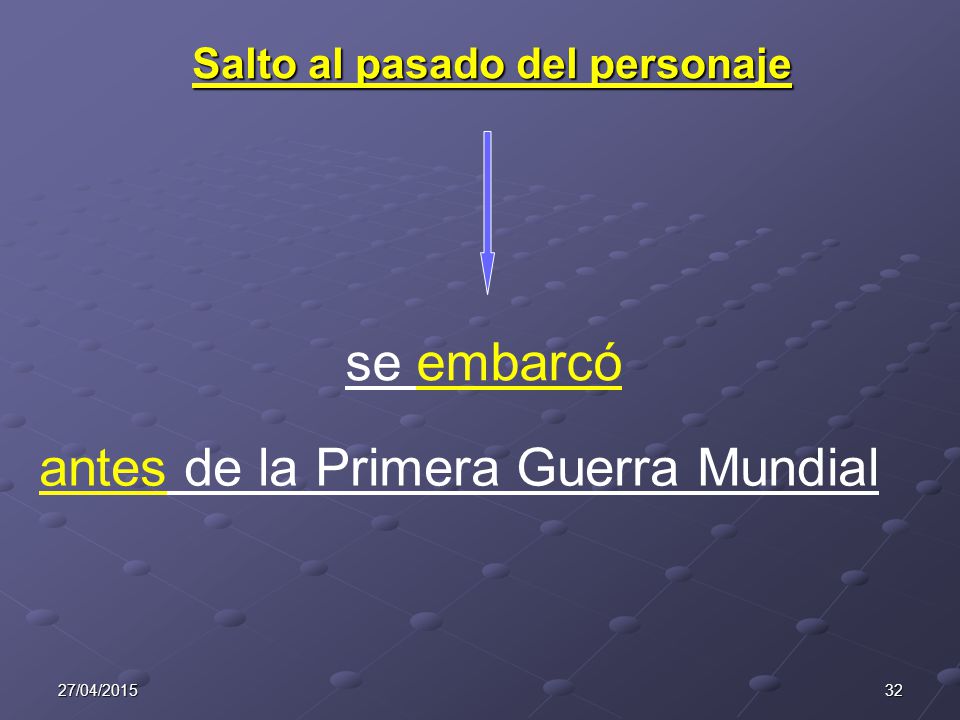 Salto al pasado del personaje

se embarcó

antes de la Primera Guerra Mundial

27/04/2015

32